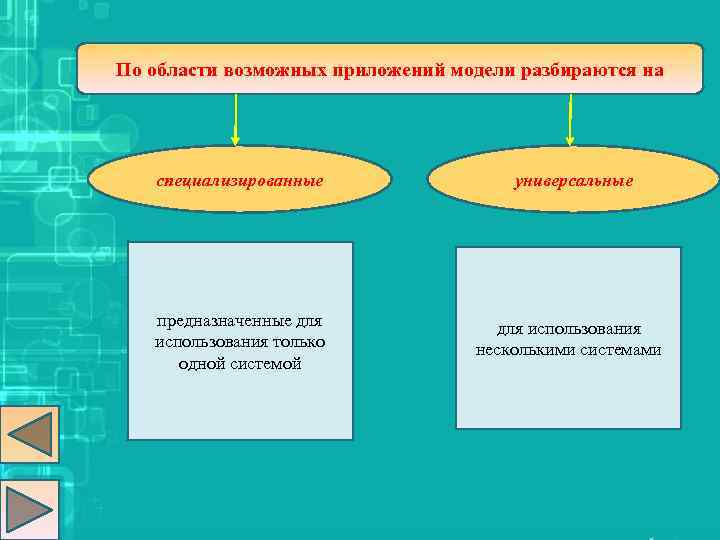 По области возможных приложений модели разбираются на

специализированные

универсальные

предназначенные для использования только одной системой

для использования несколькими системами